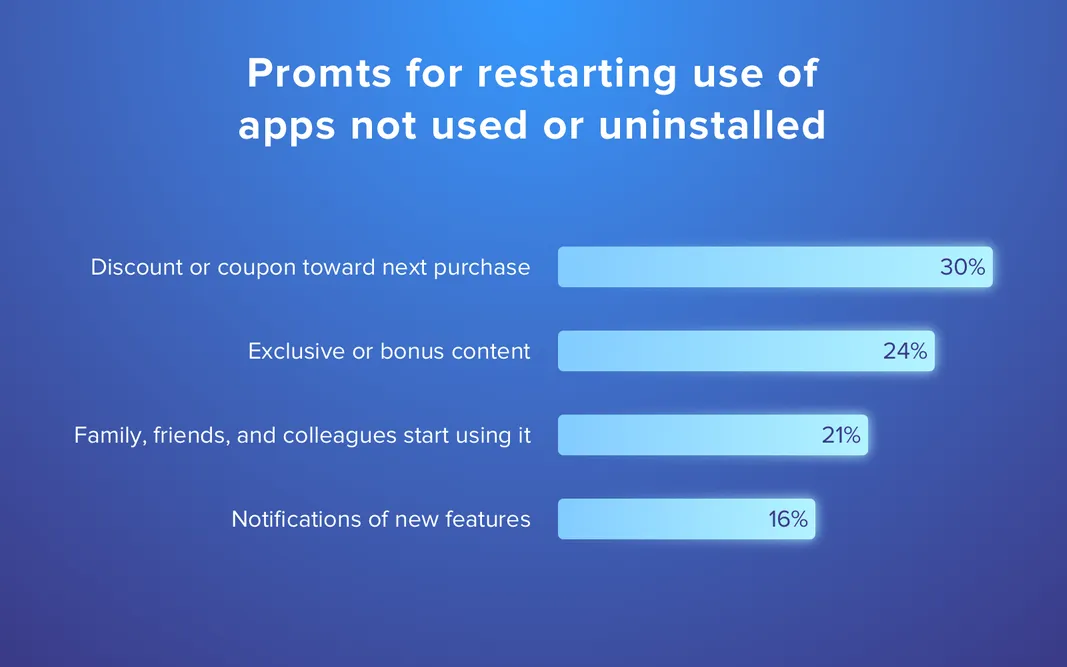 Promts for restarting use of apps not used or uninstalled

Discount or coupon toward next purchase 30%

Exclusive or bonus content 24%

Family, friends, and colleagues start using it 21%

Notifications of new features 16%